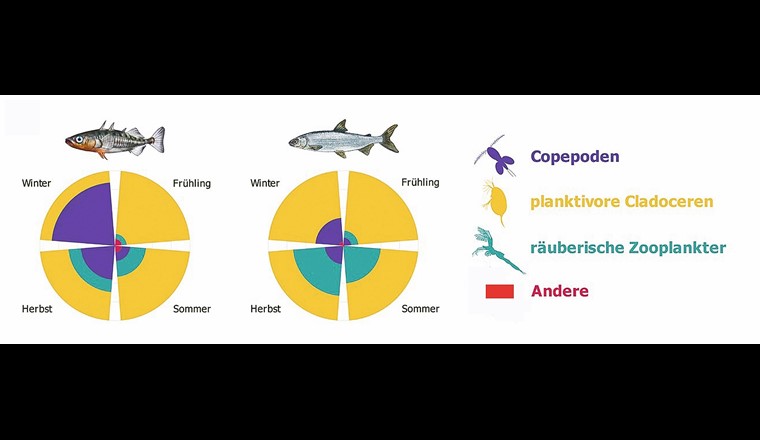 Winter
Frühling
Herbst
Sommer

Winter
Frühling
Herbst
Sommer

Copepoden
planktivore Cladoceren
räuberische Zooplankter
Andere